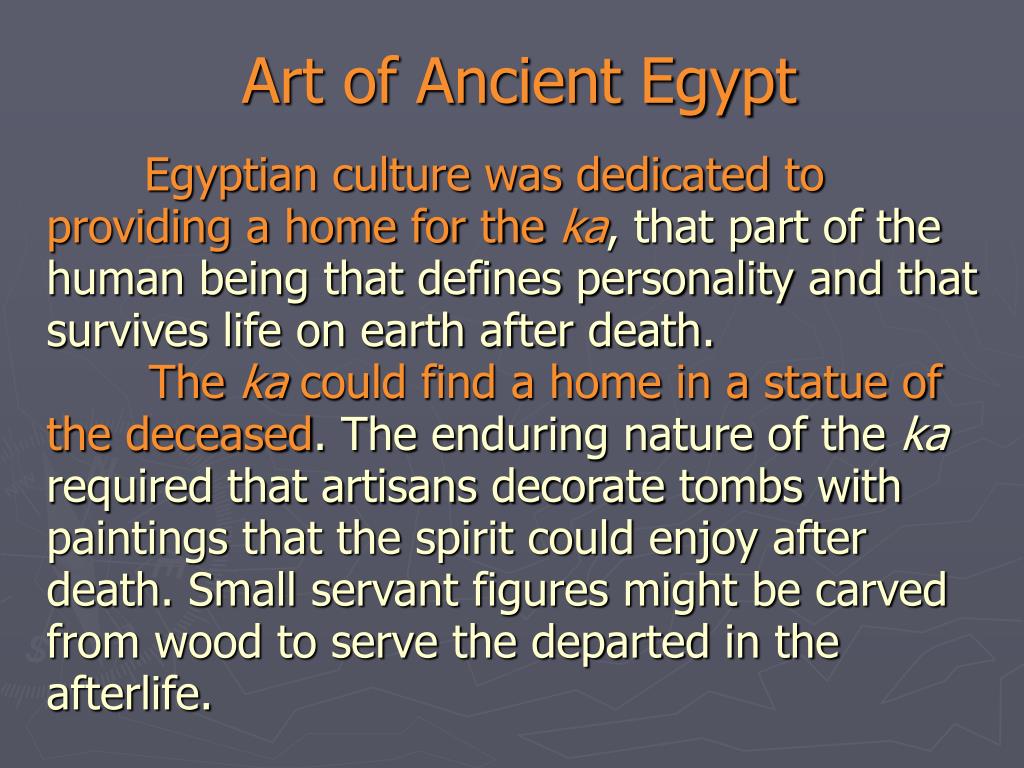 Art of Ancient Egypt

Egyptian culture was dedicated to providing a home for the ka, that part of the human being that defines personality and that survives life on earth after death.

The ka could find a home in a statue of the deceased. The enduring nature of the ka required that artisans decorate tombs with paintings that the spirit could enjoy after death. Small servant figures might be carved from wood to serve the departed in the afterlife.